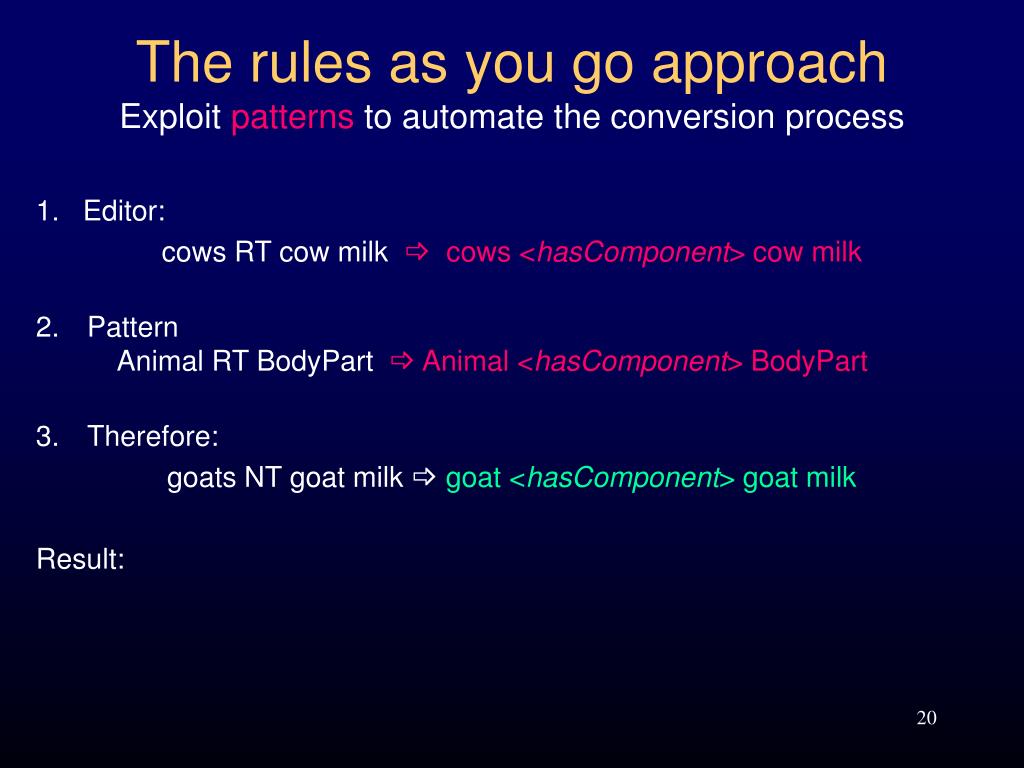 The rules as you go approach
Exploit patterns to automate the conversion process

1. Editor:
cows RT cow milk ⇨ cows <hasComponent> cow milk

2. Pattern
Animal RT BodyPart ⇨ Animal <hasComponent> BodyPart

3. Therefore:
goats NT goat milk ⇨ goat <hasComponent> goat milk

Result:

20